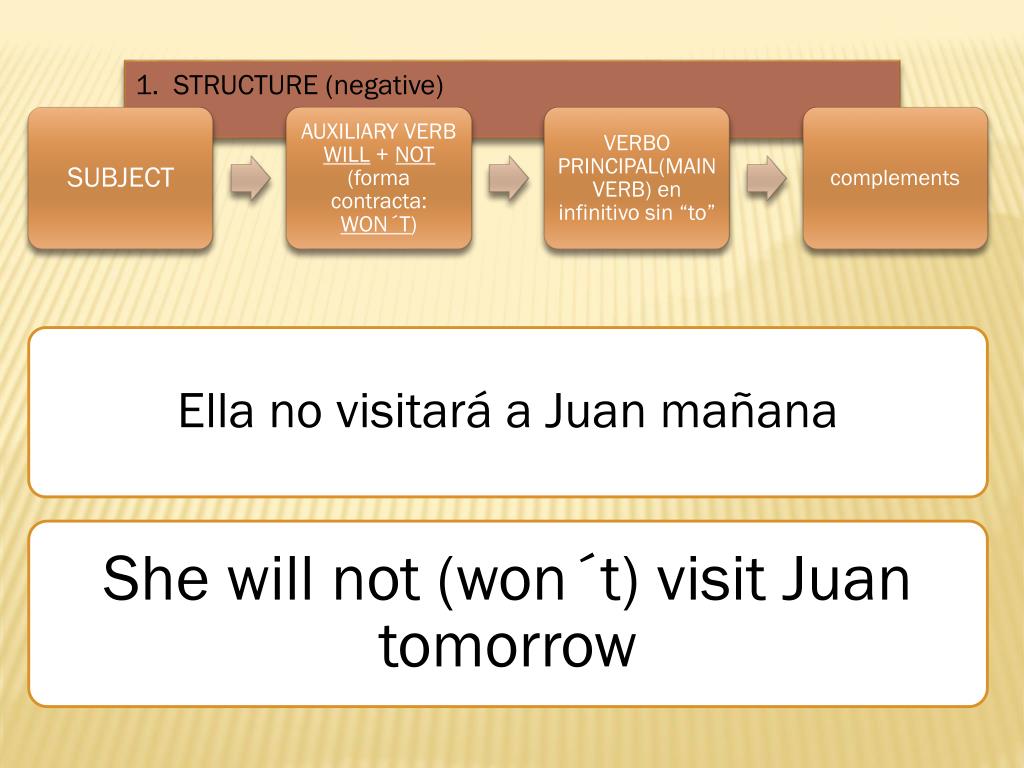 1. STRUCTURE (negative)

SUBJECT

AUXILIARY VERB WILL + NOT (forma contracta: WON´T)

VERBO PRINCIPAL(MAIN VERB) en infinitivo sin “to”

complements

Ella no visitará a Juan mañana

She will not (won´t) visit Juan tomorrow